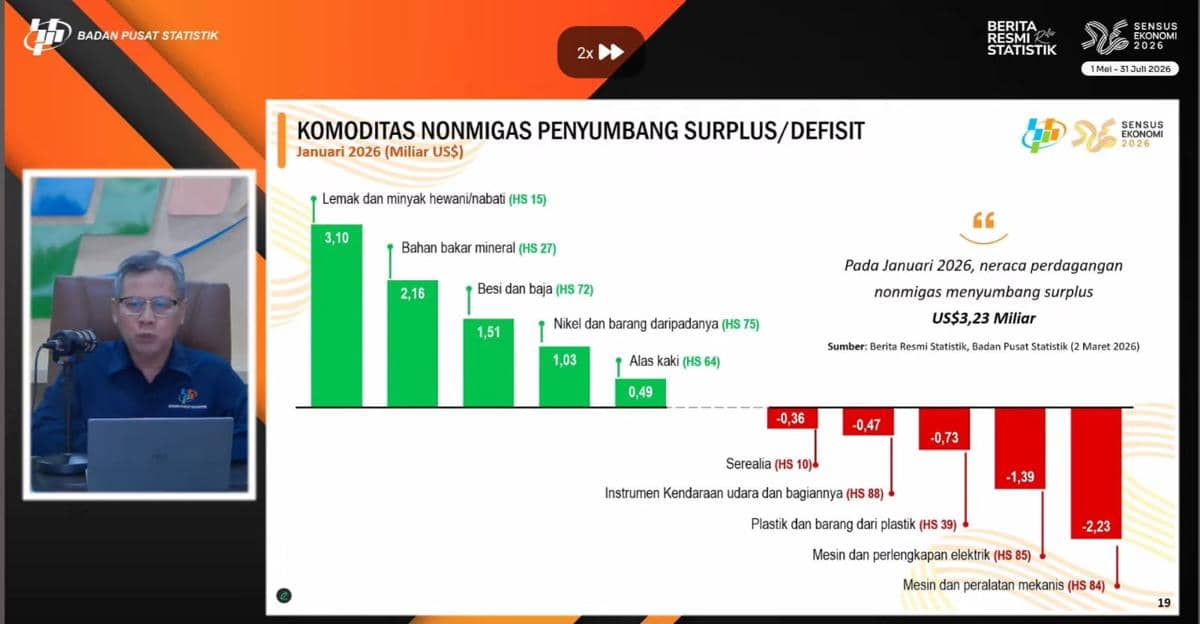 BADAN PUSAT STATISTIK

2x

BERITA RESMI STATISTIK

SENSUS EKONOMI 2026

1 Mei - 31 Juli 2026

KOMODITAS NONMIGAS PENYUMBANG SURPLUS/DEFISIT
Januari 2026 (Miliar US$)

SENSUS EKONOMI 2026

Lemak dan minyak hewani/nabati (HS 15)
3,10
Bahan bakar mineral (HS 27)
2,16
Besi dan baja (HS 72)
1,51
Nikel dan barang daripadanya (HS 75)
1,03
Alas kaki (HS 64)
0,49

Pada Januari 2026, neraca perdagangan nonmigas menyumbang surplus US$3,23 Miliar

Sumber: Berita Resmi Statistik, Badan Pusat Statistik (2 Maret 2026)

-0,36
-0,47
-0,73
-1,39
-2,23

Serealia (HS 10)
Instrumen Kendaraan udara dan bagiannya (HS 88)
Plastik dan barang dari plastik (HS 39)
Mesin dan perlengkapan elektrik (HS 85)
Mesin dan peralatan mekanis (HS 84)

19